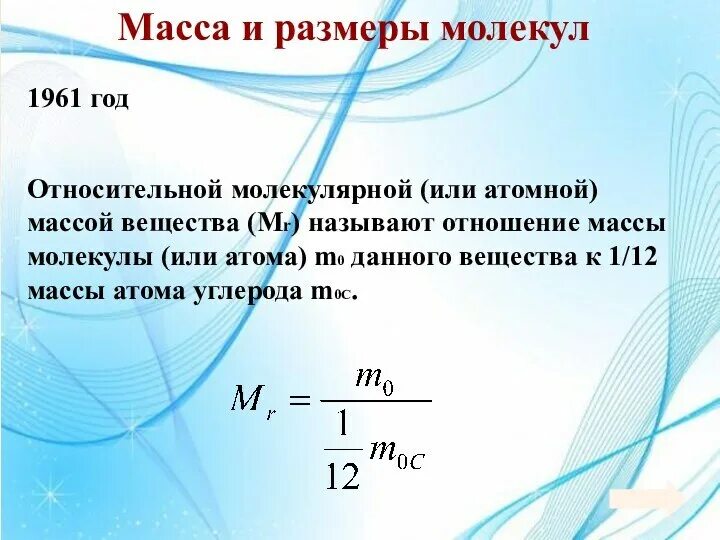 Масса и размеры молекул

1961 год

Относительной молекулярной (или атомной) массой вещества ($M_r$) называют отношение массы молекулы (или атома) $m_0$ данного вещества к 1/12 массы атома углерода $m_{0C}$.

$M_r = \frac{m_0}{\frac{1}{12} m_{0C}}$